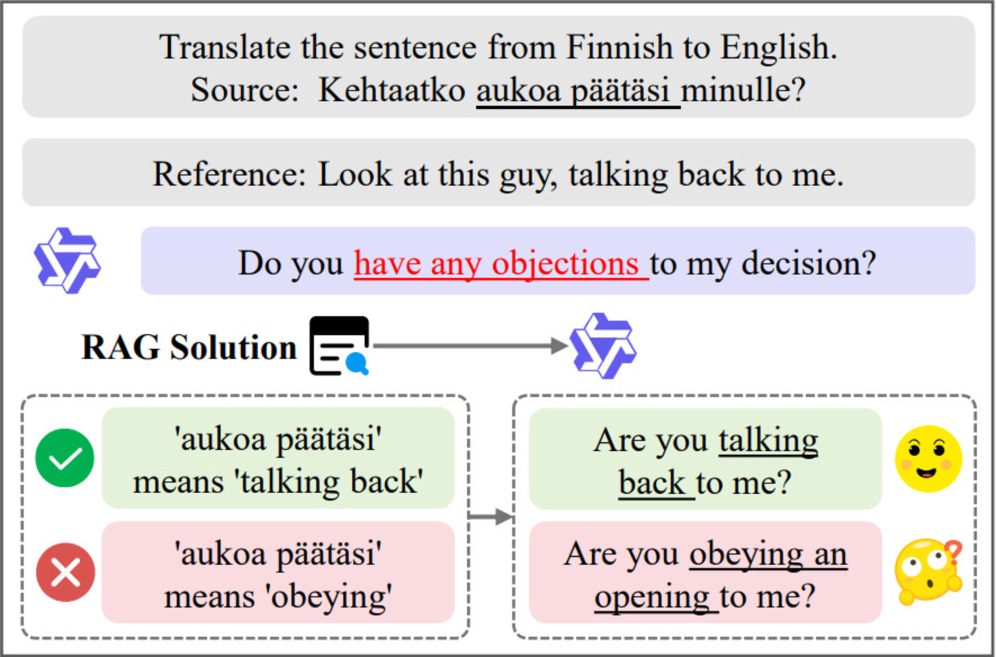 Translate the sentence from Finnish to English.
Source: Kehtaatko aukoa päätäsi minulle?

Reference: Look at this guy, talking back to me.

Do you have any objections to my decision?

RAG Solution

'aukoa päätäsi' means 'talking back'

'aukoa päätäsi' means 'obeying'

Are you talking back to me?

Are you obeying an opening to me?